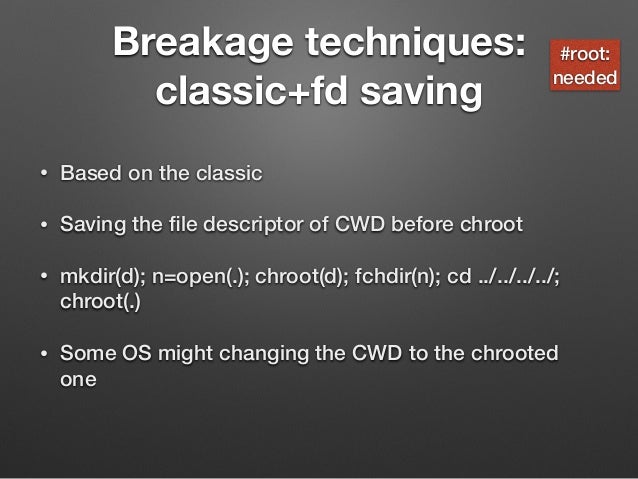 Breakage techniques: classic+fd saving

#root: needed

• Based on the classic

• Saving the file descriptor of CWD before chroot

• mkdir(d); n=open(.); chroot(d); fchdir(n); cd ../../../../; chroot(.)

• Some OS might changing the CWD to the chrooted one